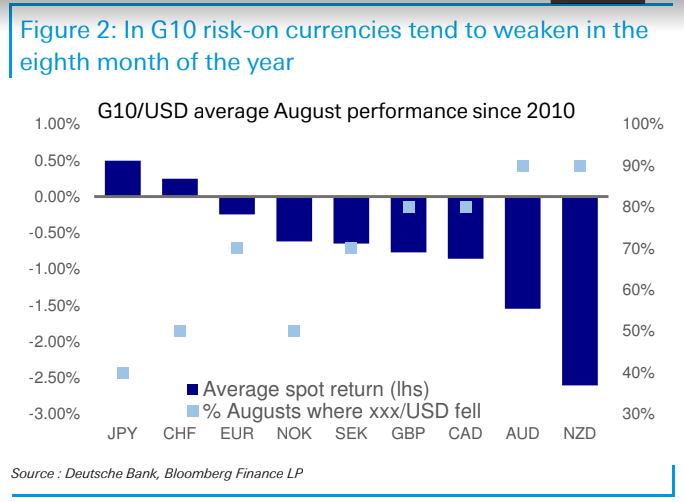 Figure 2: In G10 risk-on currencies tend to weaken in the eighth month of the year

G10/USD average August performance since 2010

1.00%
0.50%
0.00%
-0.50%
-1.00%
-1.50%
-2.00%
-2.50%
-3.00%

100%
90%
80%
70%
60%
50%
40%
30%

Average spot return (lhs)
% Augusts where xxx/USD fell

JPY CHF EUR NOK SEK GBP CAD AUD NZD

Source : Deutsche Bank, Bloomberg Finance LP